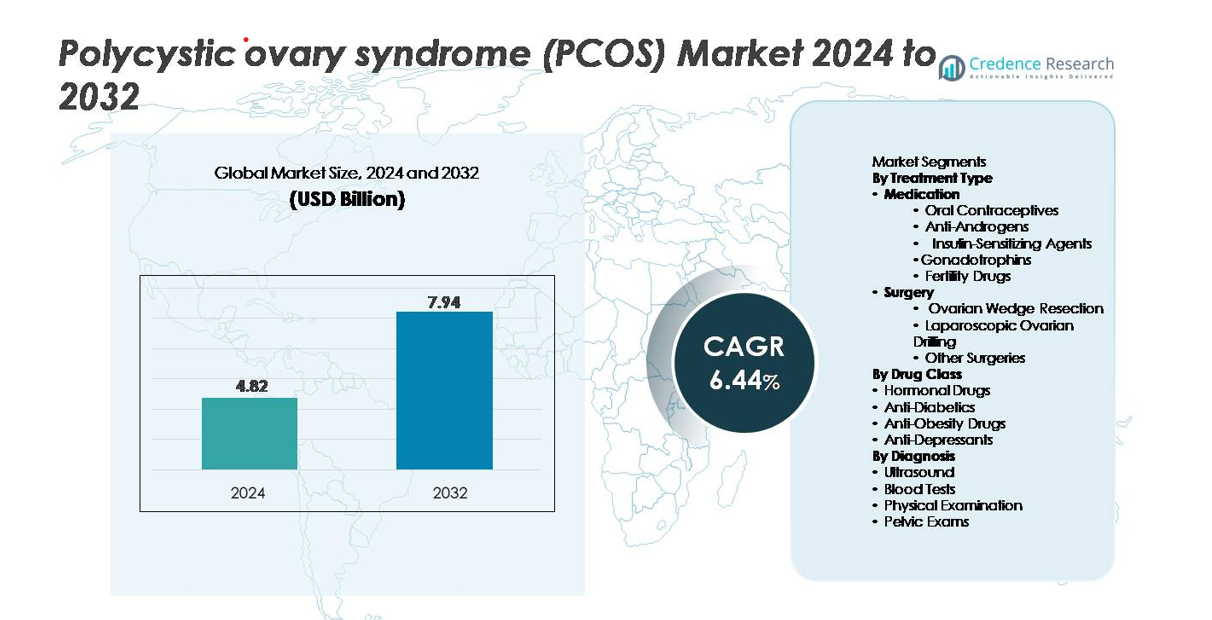 Polycystic ovary syndrome (PCOS) Market 2024 to 2032

Credence Research
Actionable Insights Delivered

Global Market Size, 2024 and 2032
(USD Billion)

4.82
7.94
2024
2032

CAGR
6.44%

Market Segments
By Treatment Type
• Medication
• Oral Contraceptives
• Anti-Androgens
• Insulin-Sensitizing Agents
• Gonadotrophins
• Fertility Drugs
• Surgery
• Ovarian Wedge Resection
• Laparoscopic Ovarian Drilling
• Other Surgeries
By Drug Class
• Hormonal Drugs
• Anti-Diabetics
• Anti-Obesity Drugs
• Anti-Depressants
By Diagnosis
• Ultrasound
• Blood Tests
• Physical Examination
• Pelvic Exams